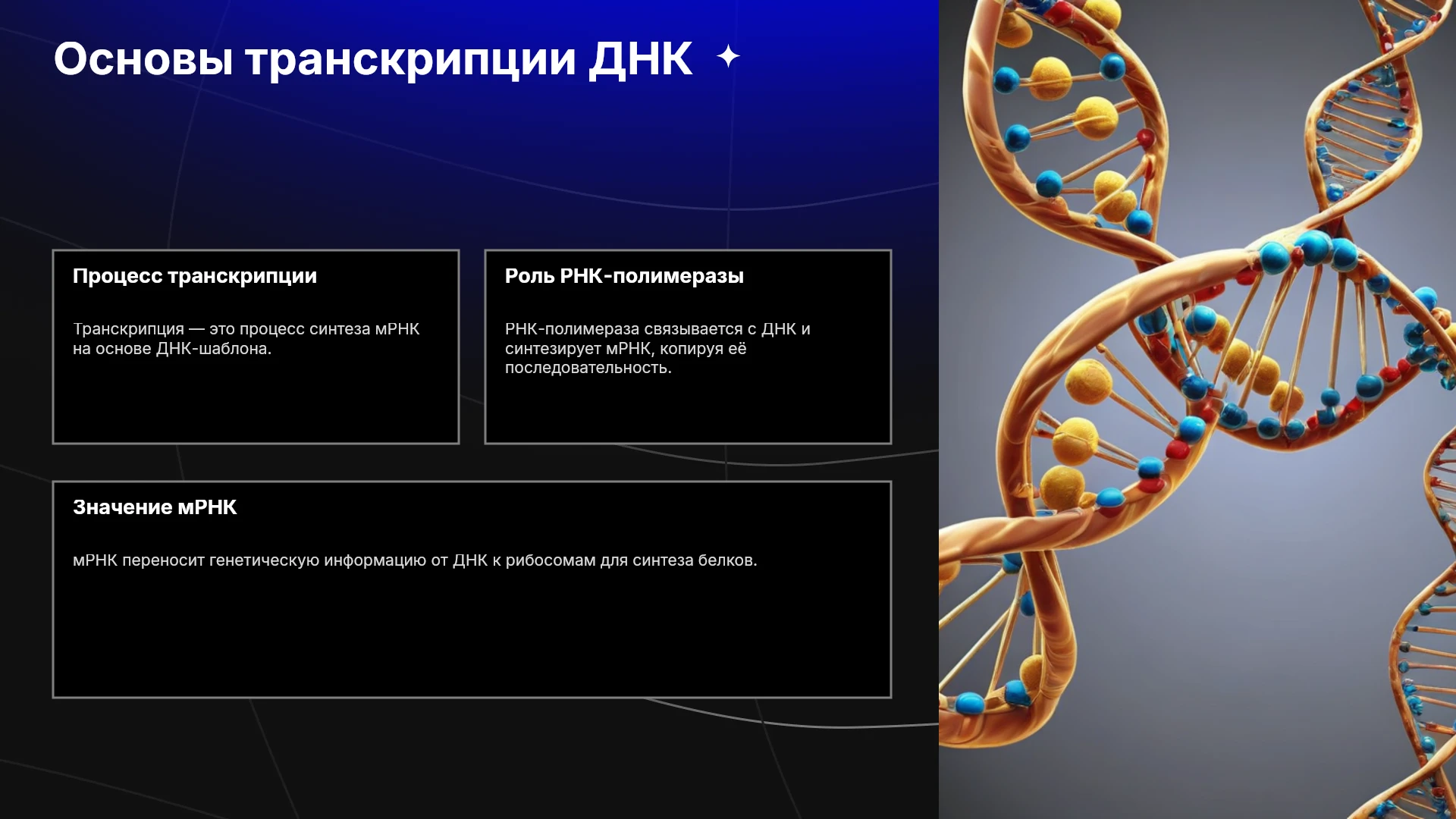 Основы транскрипции ДНК

Процесс транскрипции

Транскрипция — это процесс синтеза мРНК на основе ДНК-шаблона.

Роль РНК-полимеразы

РНК-полимераза связывается с ДНК и синтезирует мРНК, копируя её последовательность.

Значение мРНК

мРНК переносит генетическую информацию от ДНК к рибосомам для синтеза белков.